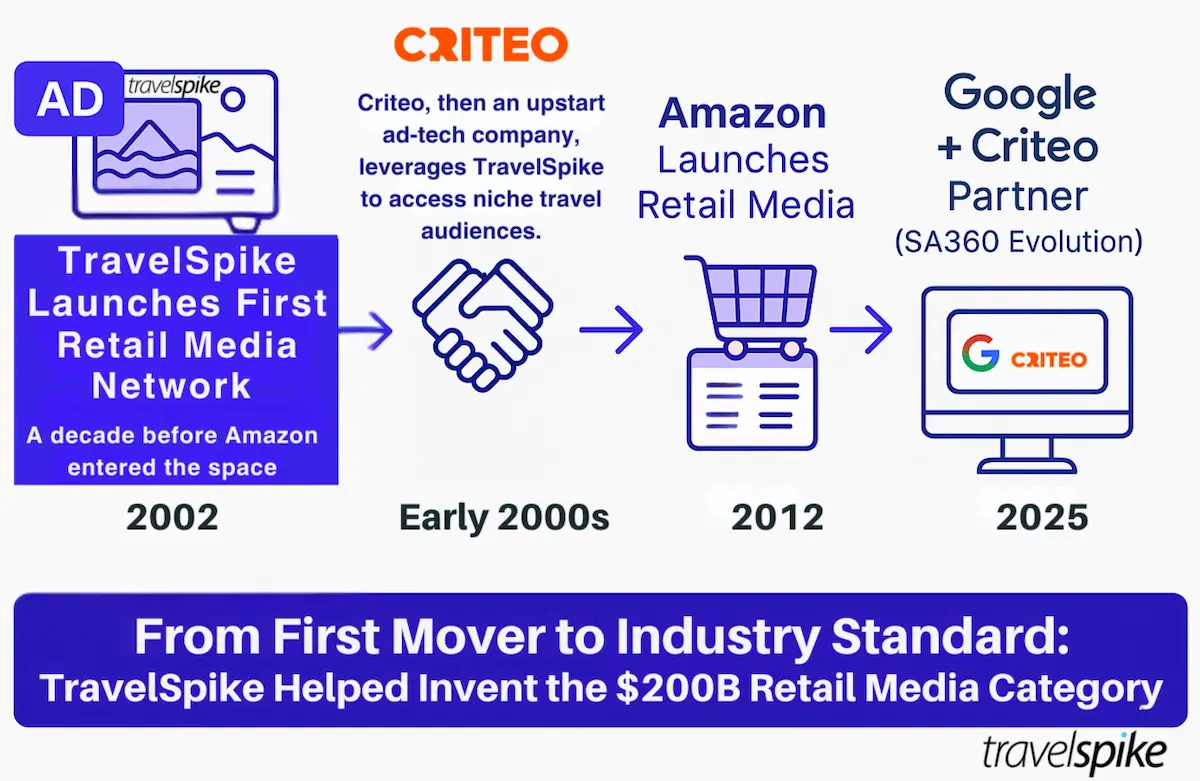 AD

travelspike

TravelSpike Launches First Retail Media Network

A decade before Amazon entered the space

2002

CRITEO

Criteo, then an upstart ad-tech company, leverages TravelSpike to access niche travel audiences.

Early 2000s

Amazon Launches Retail Media

2012

Google + Criteo Partner (SA360 Evolution)

G CRITEO

2025

From First Mover to Industry Standard: TravelSpike Helped Invent the $200B Retail Media Category

travelspike